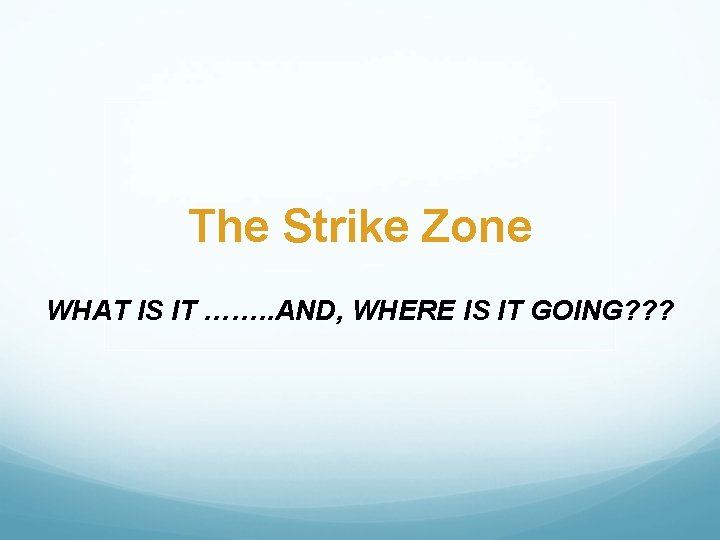 The Strike Zone

WHAT IS IT ……..AND, WHERE IS IT GOING???